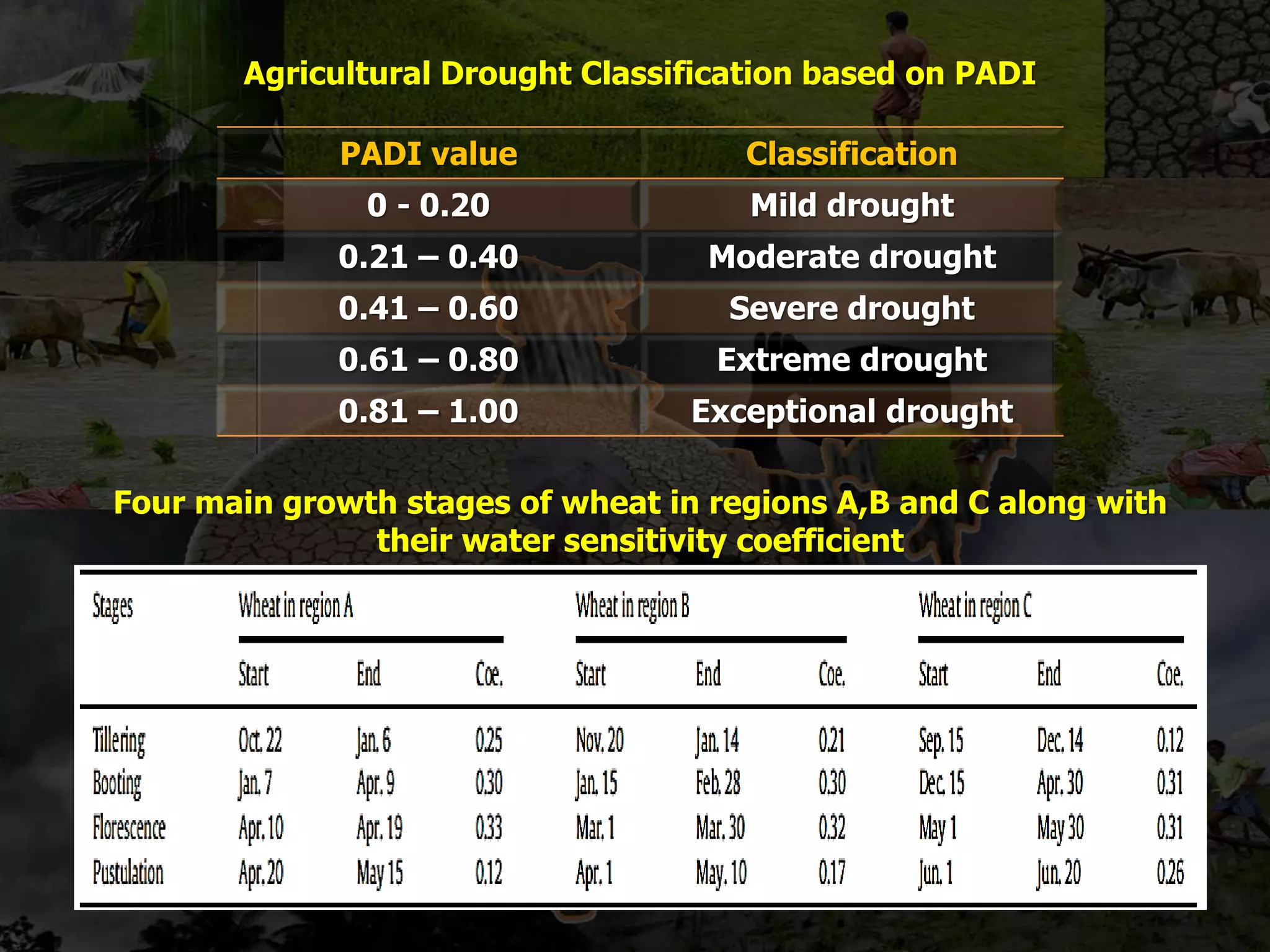 Agricultural Drought Classification based on PADI

| PADI value | Classification |
|---|---|
| 0 - 0.20 | Mild drought |
| 0.21 – 0.40 | Moderate drought |
| 0.41 – 0.60 | Severe drought |
| 0.61 – 0.80 | Extreme drought |
| 0.81 – 1.00 | Exceptional drought |

Four main growth stages of wheat in regions A,B and C along with their water sensitivity coefficient

| Stages | Wheat in region A | | | Wheat in region B | | | Wheat in region C | | |
|---|---|---|---|---|---|---|---|---|---|
| | Start | End | Coe. | Start | End | Coe. | Start | End | Coe. |
| Tillering | Oct. 22 | Jan. 6 | 0.25 | Nov. 20 | Jan. 14 | 0.21 | Sep. 15 | Dec. 14 | 0.12 |
| Booting | Jan. 7 | Apr. 9 | 0.30 | Jan. 15 | Feb. 28 | 0.30 | Dec. 15 | Apr. 30 | 0.31 |
| Florescence | Apr. 10 | Apr. 19 | 0.33 | Mar. 1 | Mar. 30 | 0.32 | May 1 | May 30 | 0.31 |
| Pustulation | Apr. 20 | May 15 | 0.12 | Apr. 1 | May. 10 | 0.17 | Jun. 1 | Jun. 20 | 0.26 |